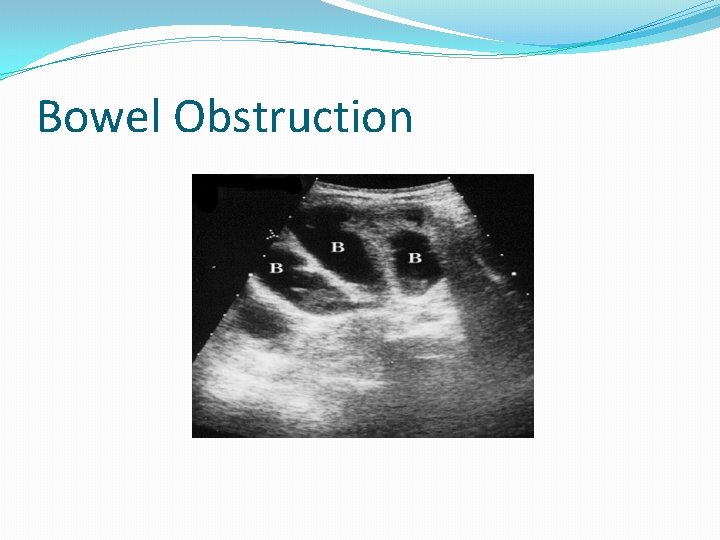 Bowel Obstruction

B

B

B